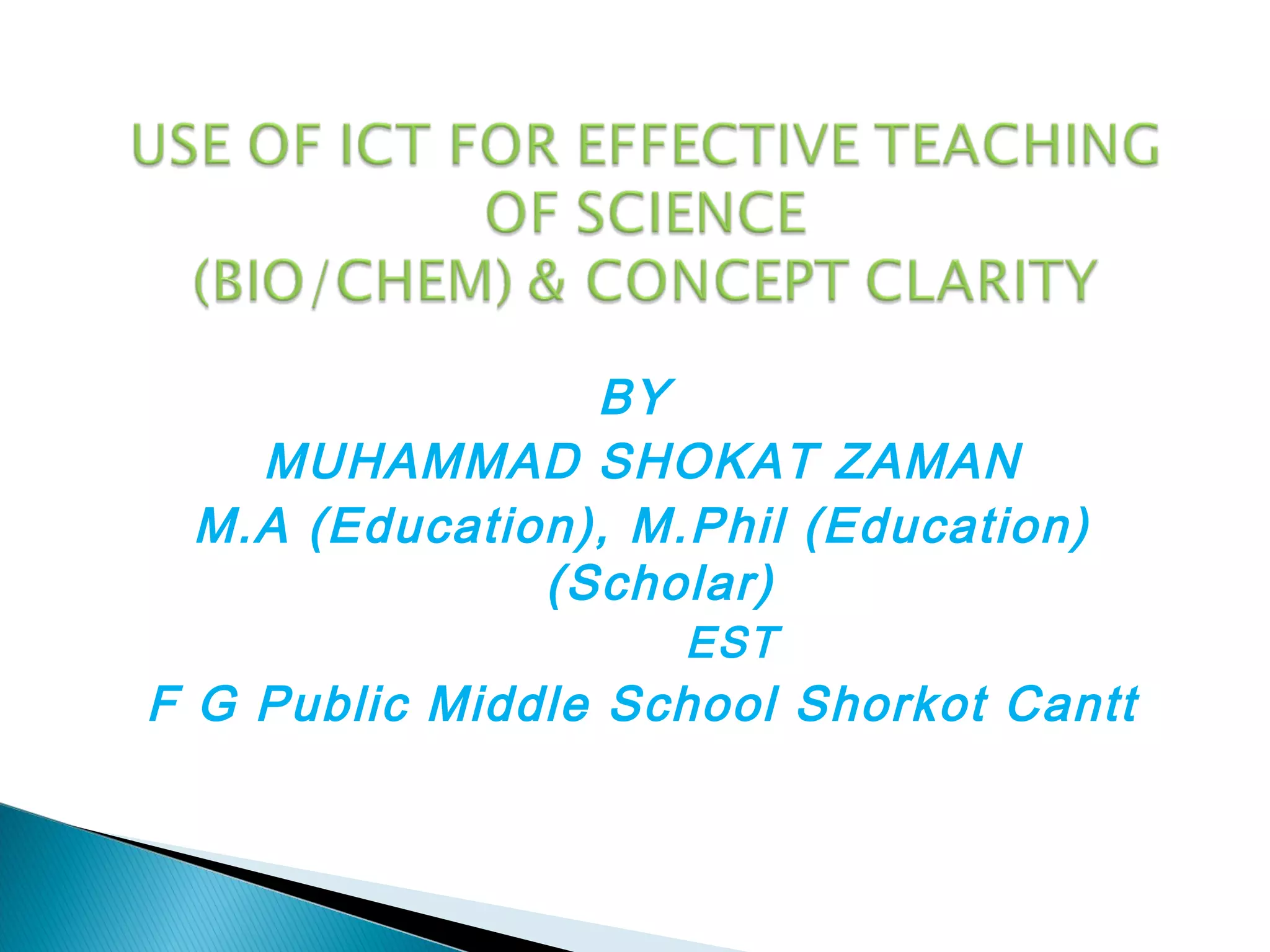 USE OF ICT FOR EFFECTIVE TEACHING OF SCIENCE (BIO/CHEM) & CONCEPT CLARITY

BY
MUHAMMAD SHOKAT ZAMAN
M.A (Education), M.Phil (Education) (Scholar)
EST
F G Public Middle School Shorkot Cantt